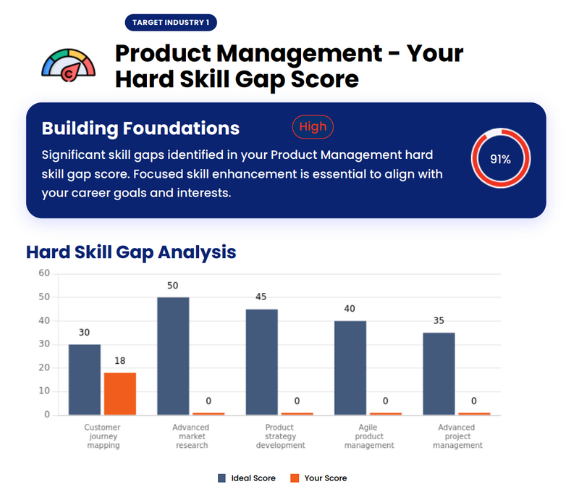 TARGET INDUSTRY 1

Product Management - Your Hard Skill Gap Score

Building Foundations

High

Significant skill gaps identified in your Product Management hard skill gap score. Focused skill enhancement is essential to align with your career goals and interests.

91%

Hard Skill Gap Analysis

60
50
40
30
20
10
0

30
18
50
0
45
0
40
0
35
0

Customer journey mapping
Advanced market research
Product strategy development
Agile product management
Advanced project management

Ideal Score
Your Score